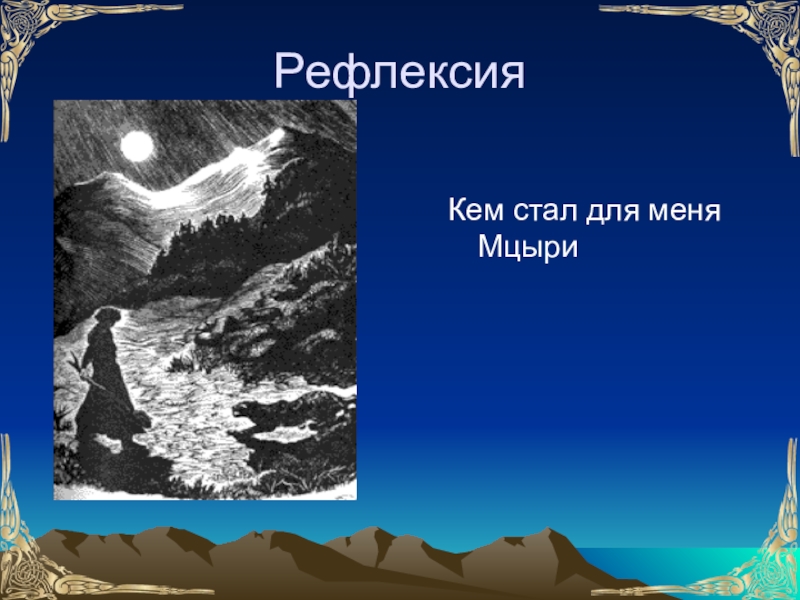 Рефлексия

Кем стал для меня Мцыри